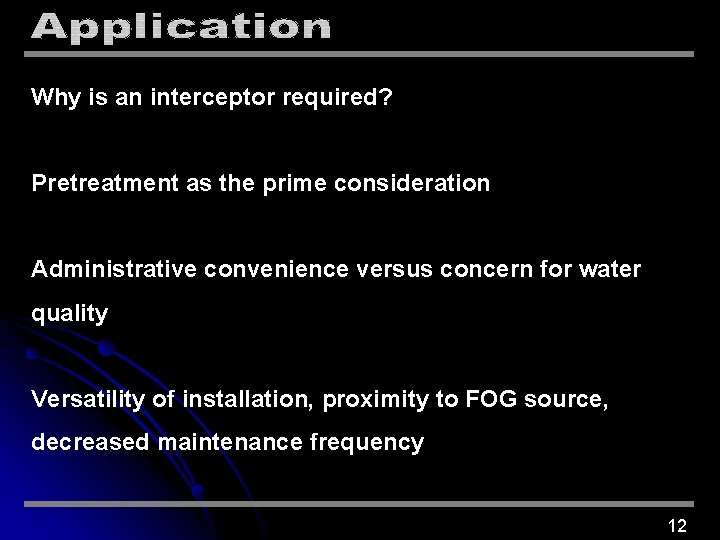 Application

Why is an interceptor required?

Pretreatment as the prime consideration

Administrative convenience versus concern for water quality

Versatility of installation, proximity to FOG source, decreased maintenance frequency

12